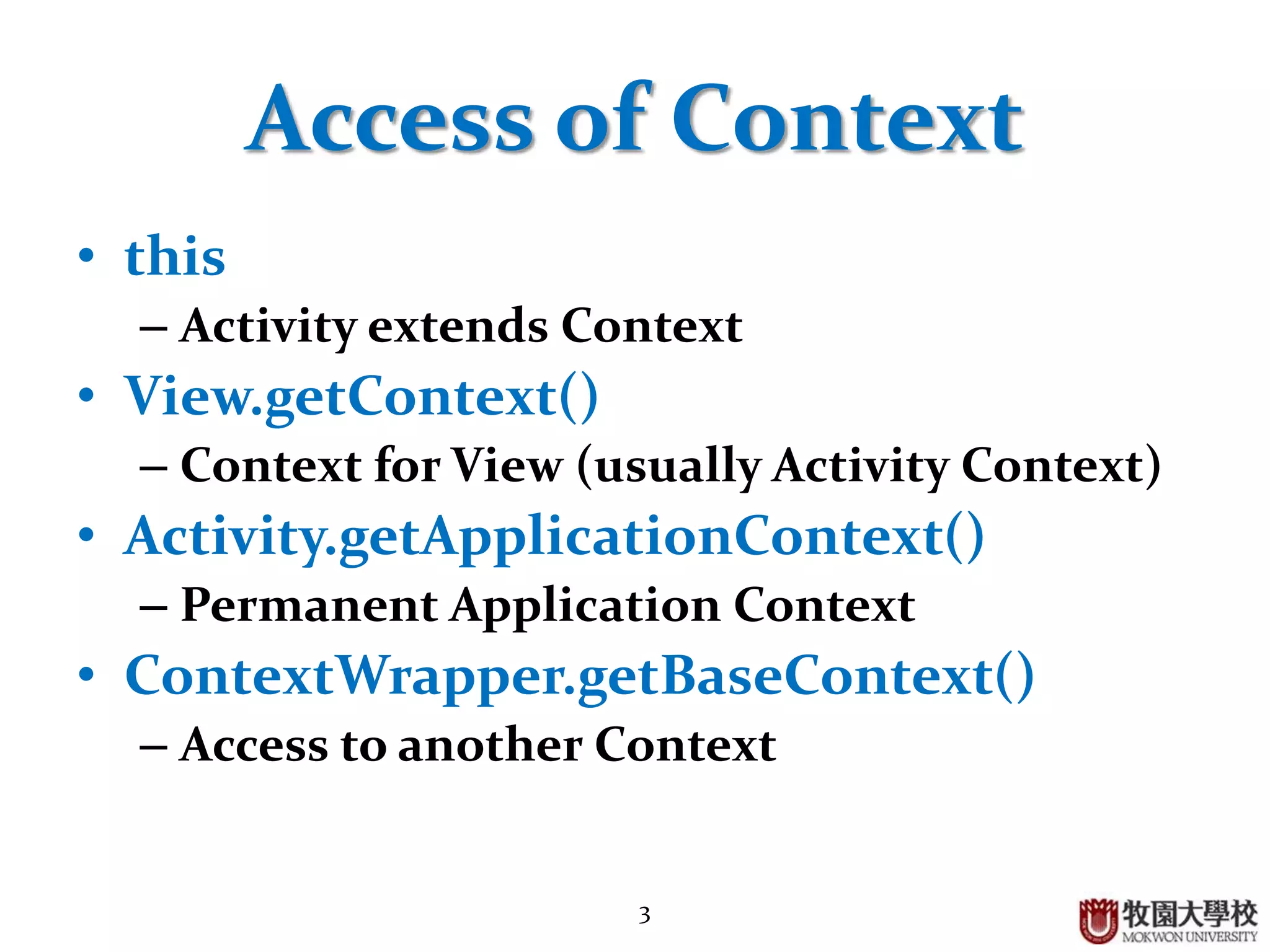 Access of Context

• this
  – Activity extends Context
• View.getContext()
  – Context for View (usually Activity Context)
• Activity.getApplicationContext()
  – Permanent Application Context
• ContextWrapper.getBaseContext()
  – Access to another Context

3

牧園大學校
MOKWON UNIVERSITY